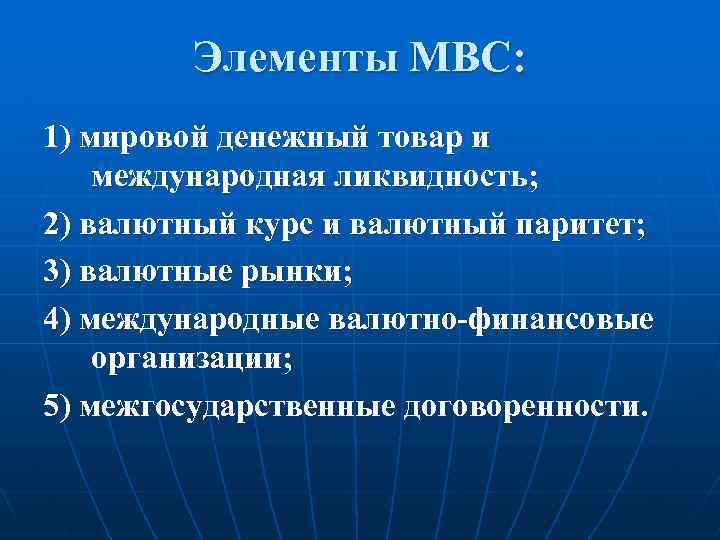 Элементы МВС:

1) мировой денежный товар и международная ликвидность;

2) валютный курс и валютный паритет;

3) валютные рынки;

4) международные валютно-финансовые организации;

5) межгосударственные договоренности.